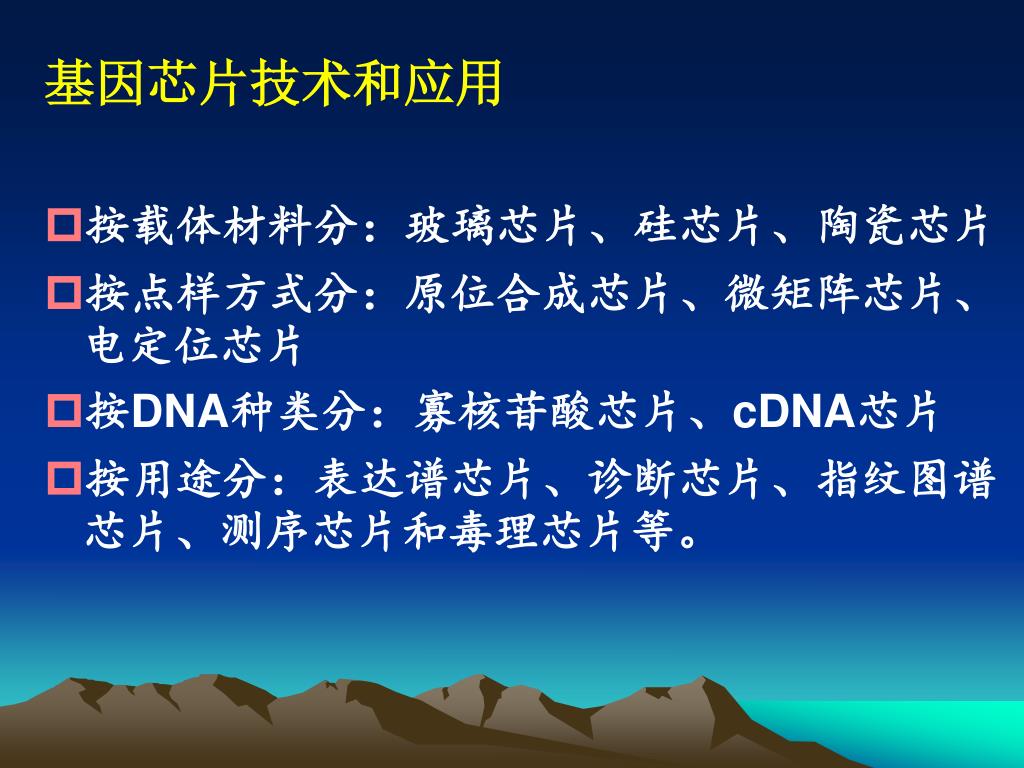 基因芯片技术和应用

按载体材料分：玻璃芯片、硅芯片、陶瓷芯片

按点样方式分：原位合成芯片、微矩阵芯片、电定位芯片

按DNA种类分：寡核苷酸芯片、cDNA芯片

按用途分：表达谱芯片、诊断芯片、指纹图谱芯片、测序芯片和毒理芯片等。